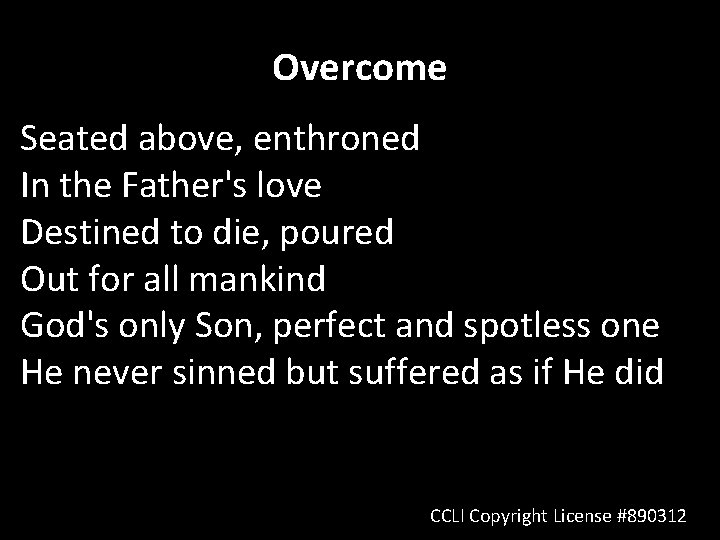 Overcome

Seated above, enthroned
In the Father's love
Destined to die, poured
Out for all mankind
God's only Son, perfect and spotless one
He never sinned but suffered as if He did

CCLI Copyright License #890312